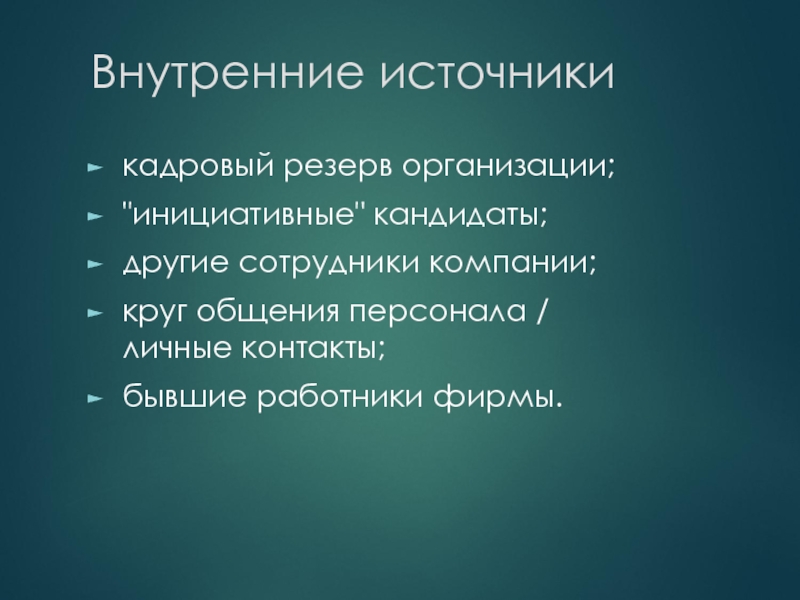 Внутренние источники

► кадровый резерв организации;
► "инициативные" кандидаты;
► другие сотрудники компании;
► круг общения персонала / личные контакты;
► бывшие работники фирмы.